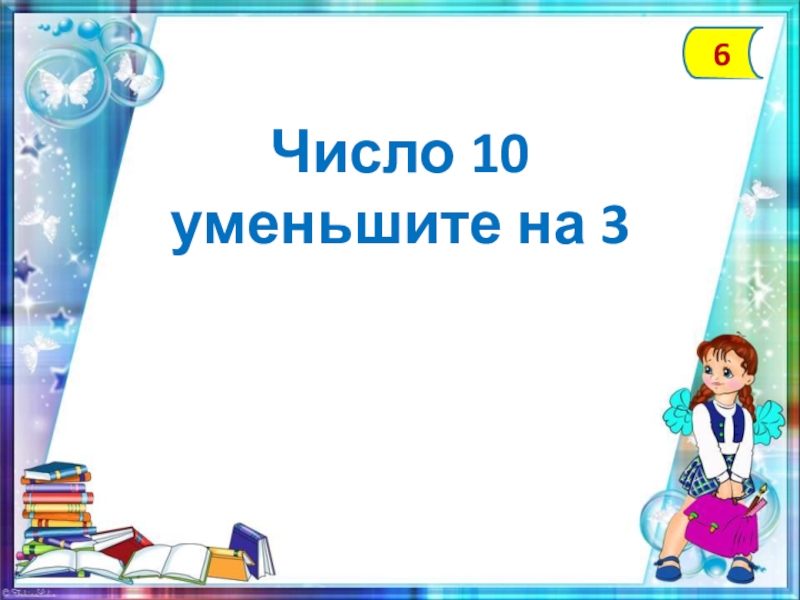 6

Число 10 уменьшите на 3